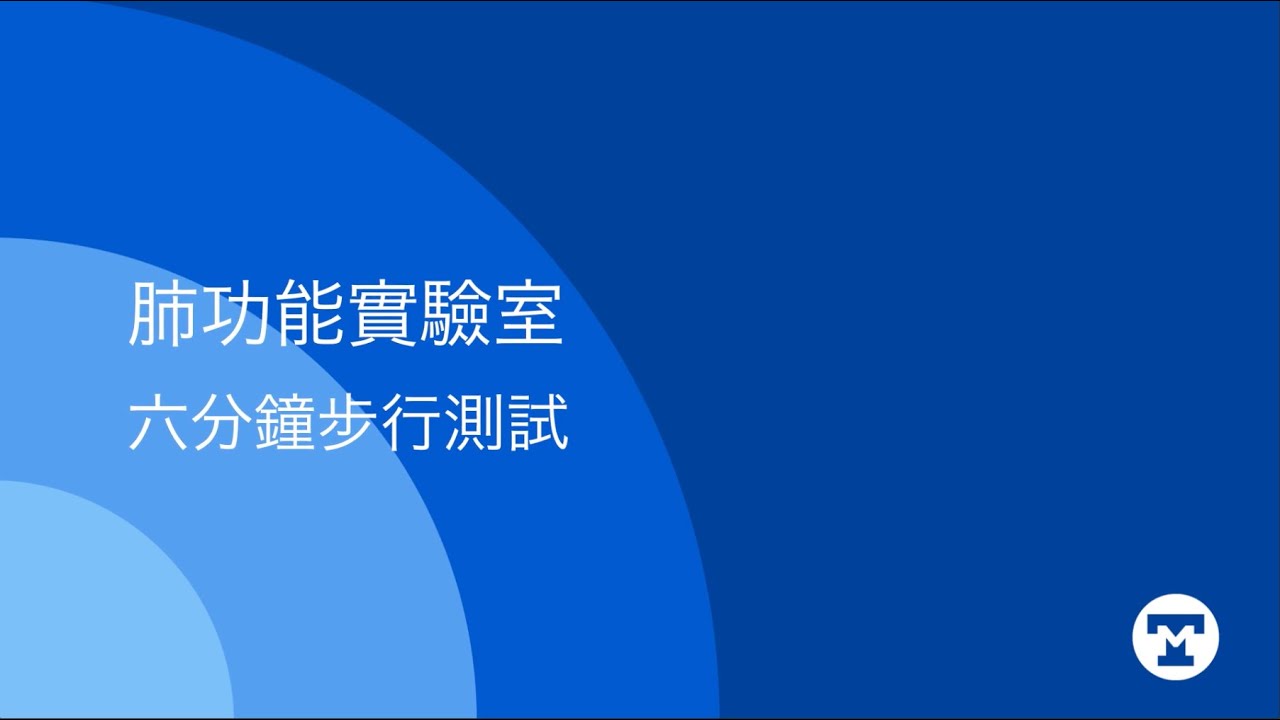 肺功能實驗室

六分鐘步行測試